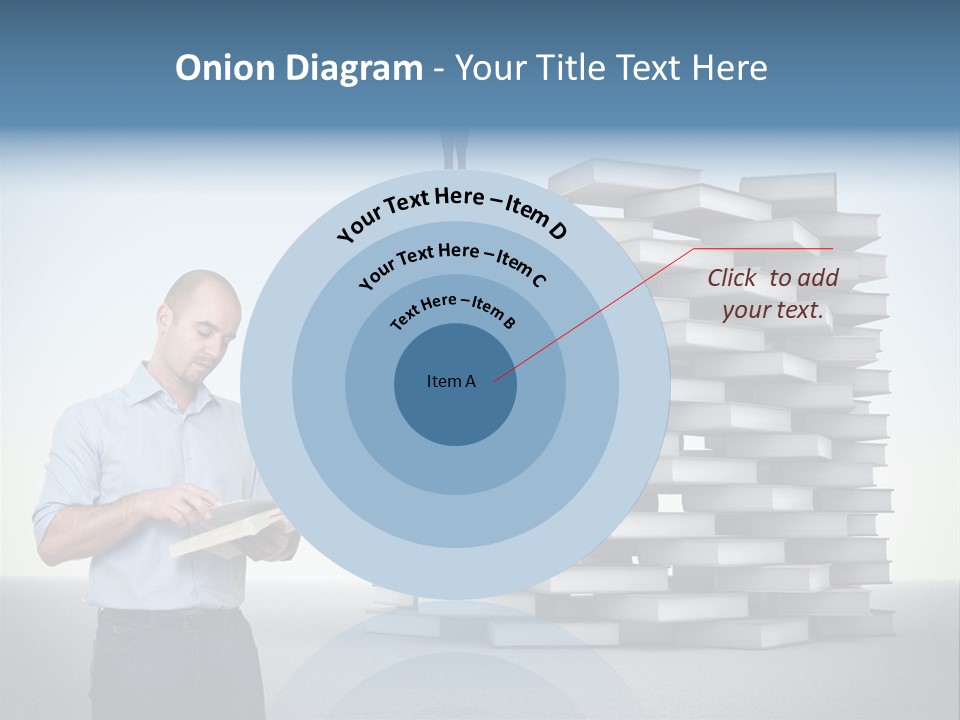 Onion Diagram - Your Title Text Here

Your Text Here – Item D

Your Text Here – Item C

Text Here – Item B

Item A

Click to add your text.